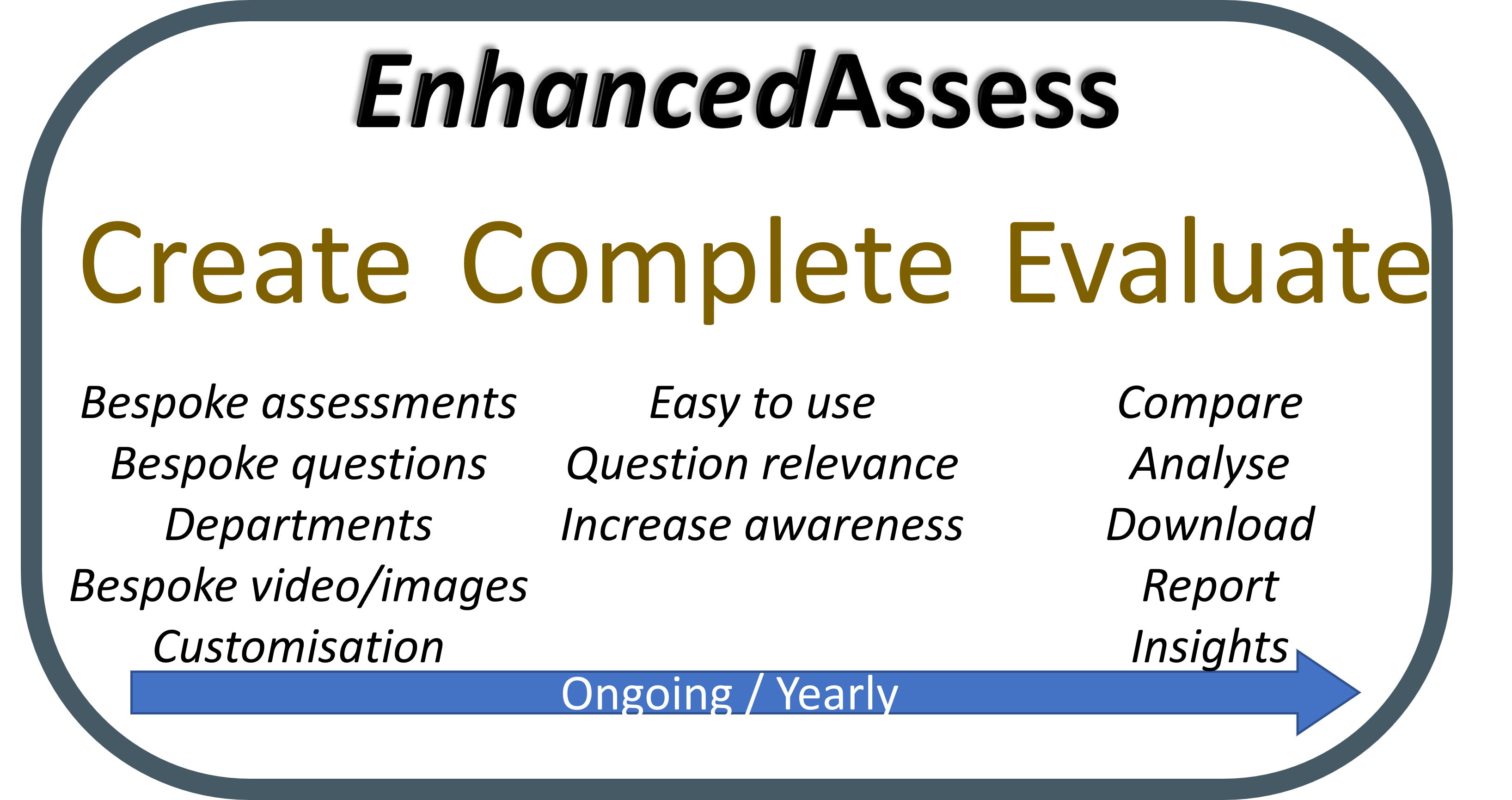 EnhancedAssess

Create Complete Evaluate

Bespoke assessments
Bespoke questions
Departments
Bespoke video/images
Customisation

Easy to use
Question relevance
Increase awareness

Compare
Analyse
Download
Report
Insights

Ongoing / Yearly